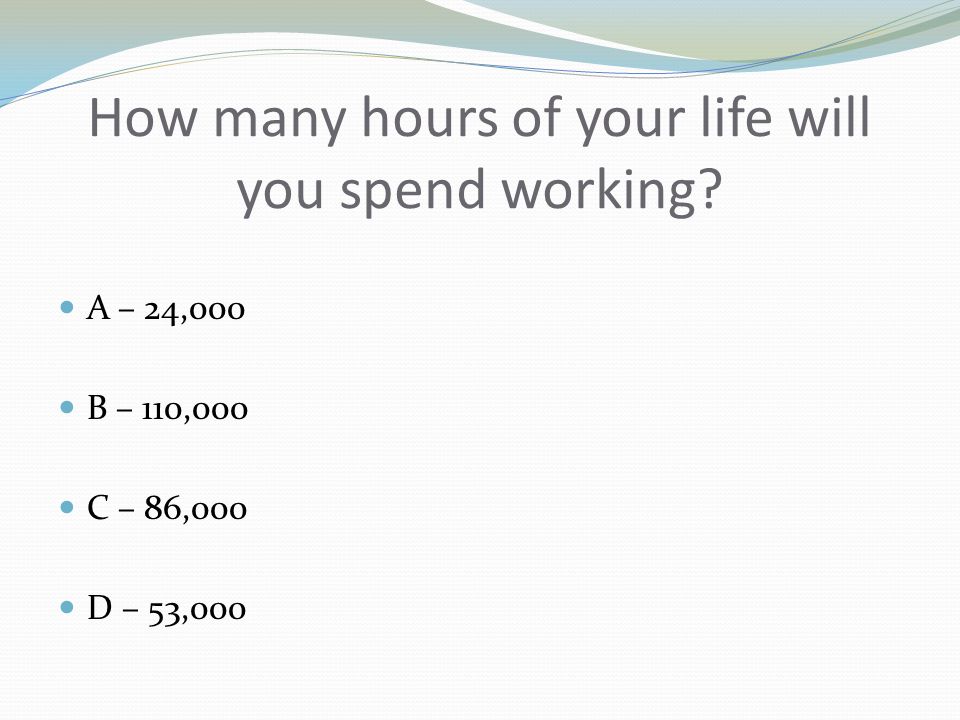 How many hours of your life will you spend working?

A – 24,000

B – 110,000

C – 86,000

D – 53,000